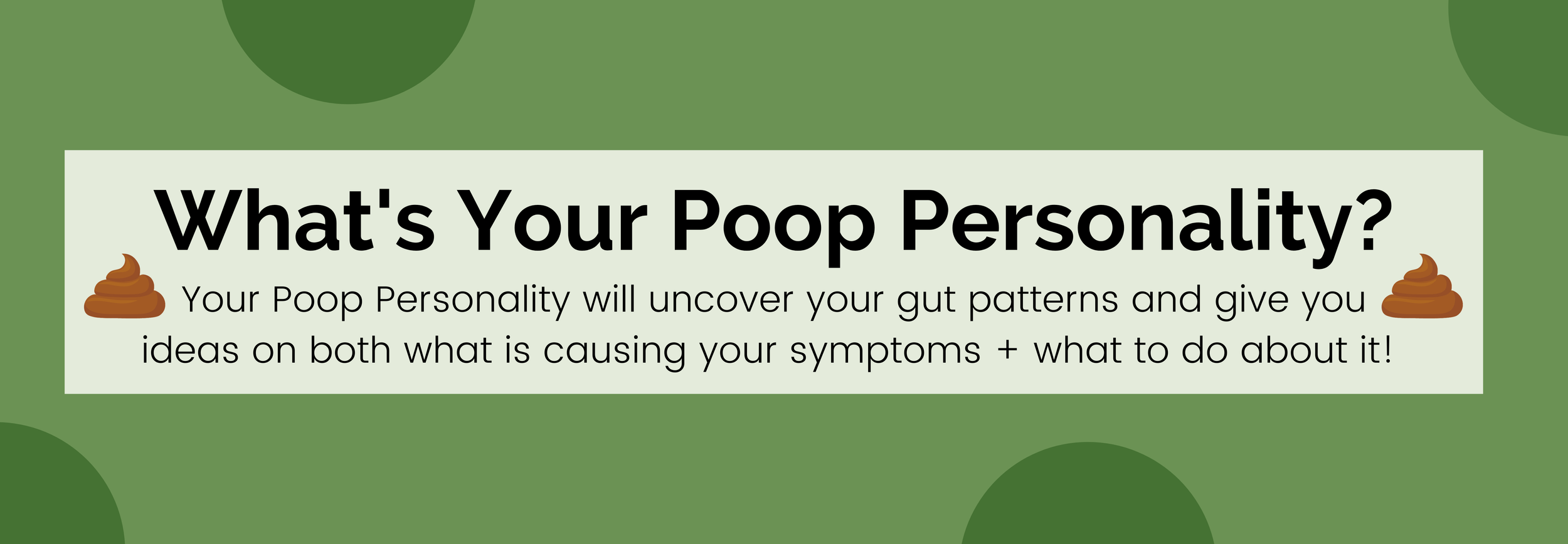 What's Your Poop Personality?

Your Poop Personality will uncover your gut patterns and give you ideas on both what is causing your symptoms + what to do about it!